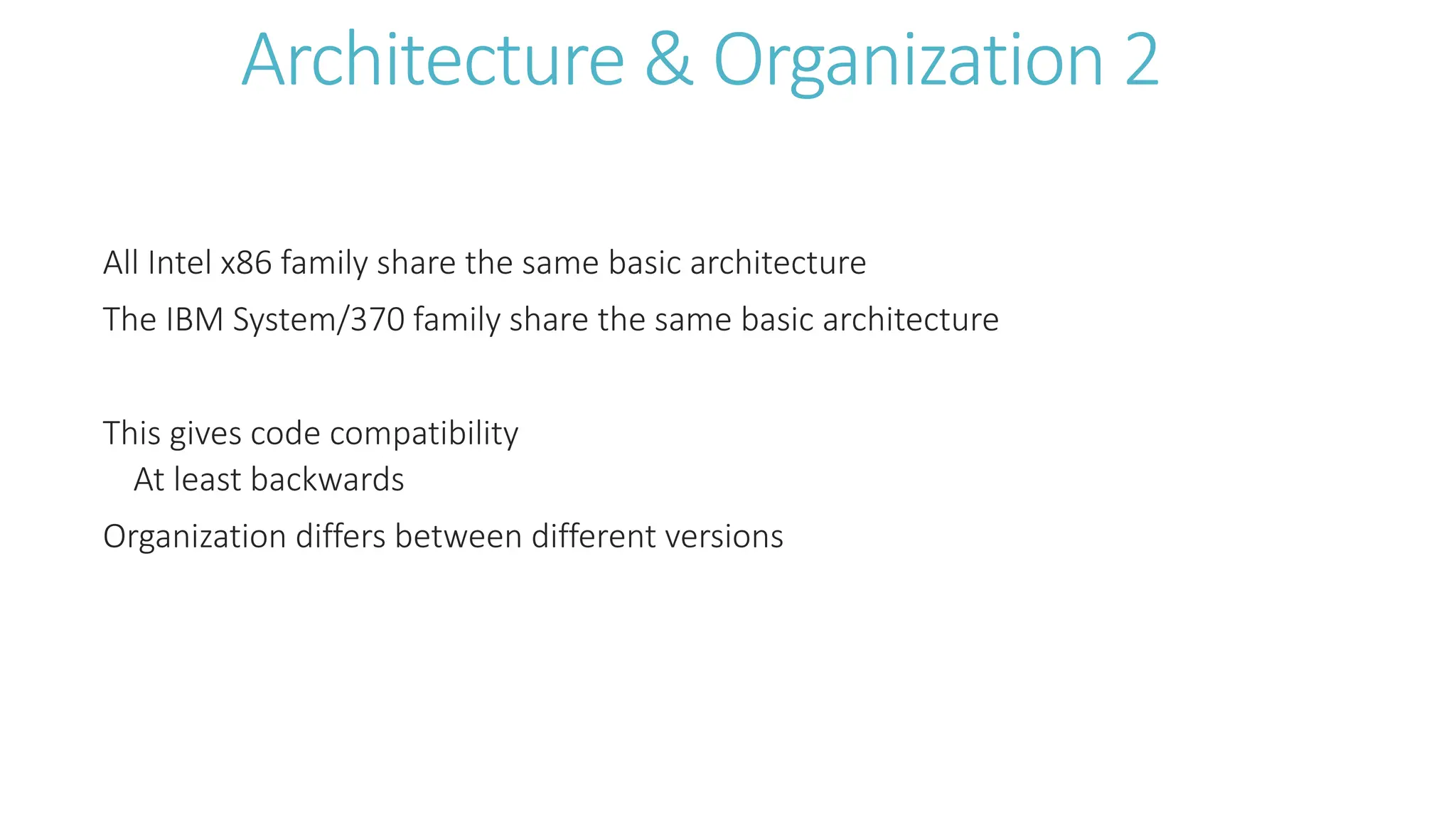 Architecture & Organization 2

All Intel x86 family share the same basic architecture

The IBM System/370 family share the same basic architecture

This gives code compatibility

At least backwards

Organization differs between different versions